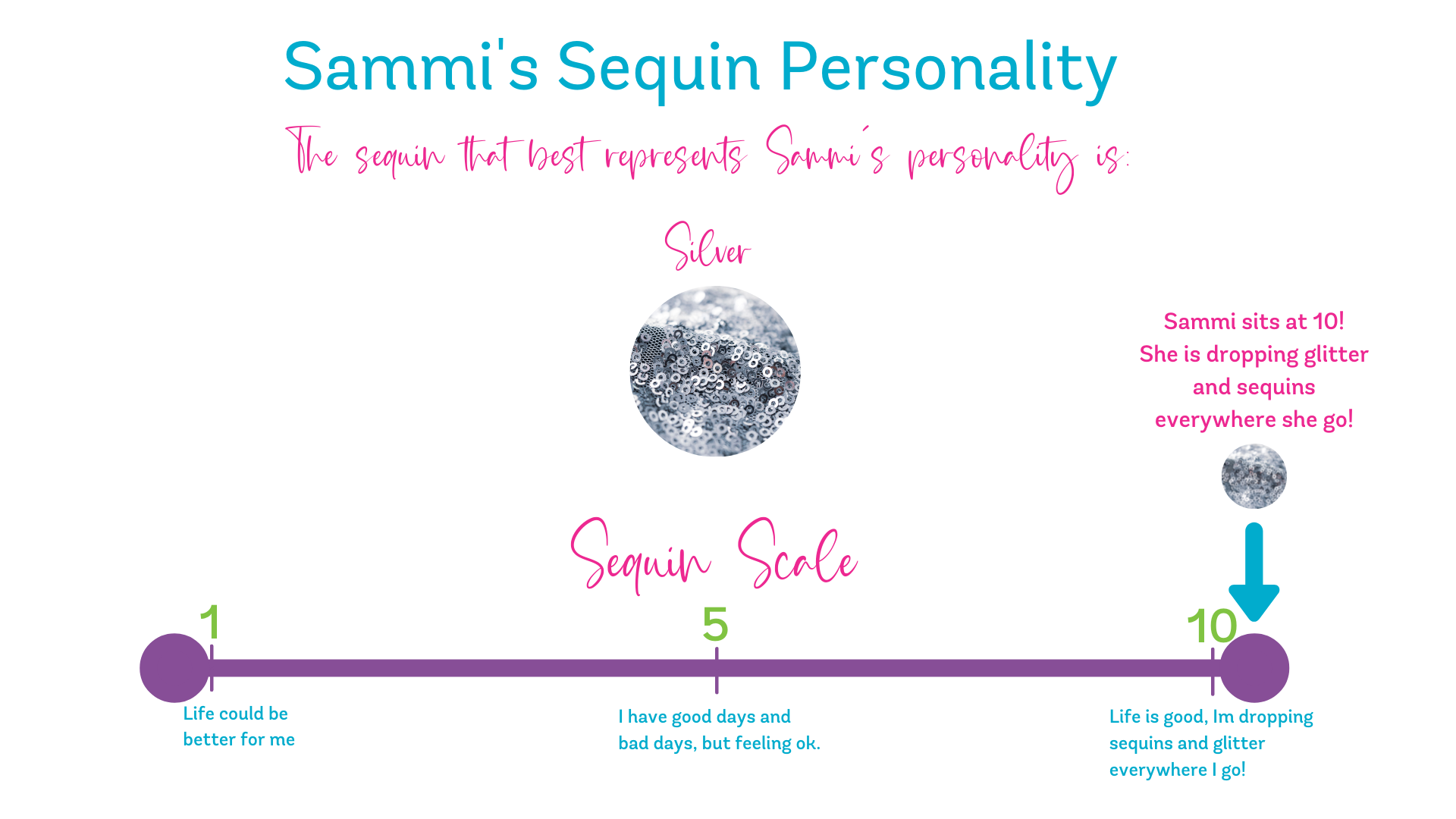 Sammi's Sequin Personality

The sequin that best represents Sammi's personality is:

Silver

Sammi sits at 10! She is dropping glitter and sequins everywhere she go!

Sequin Scale

1

5

10

Life could be better for me

I have good days and bad days, but feeling ok.

Life is good, Im dropping sequins and glitter everywhere I go!